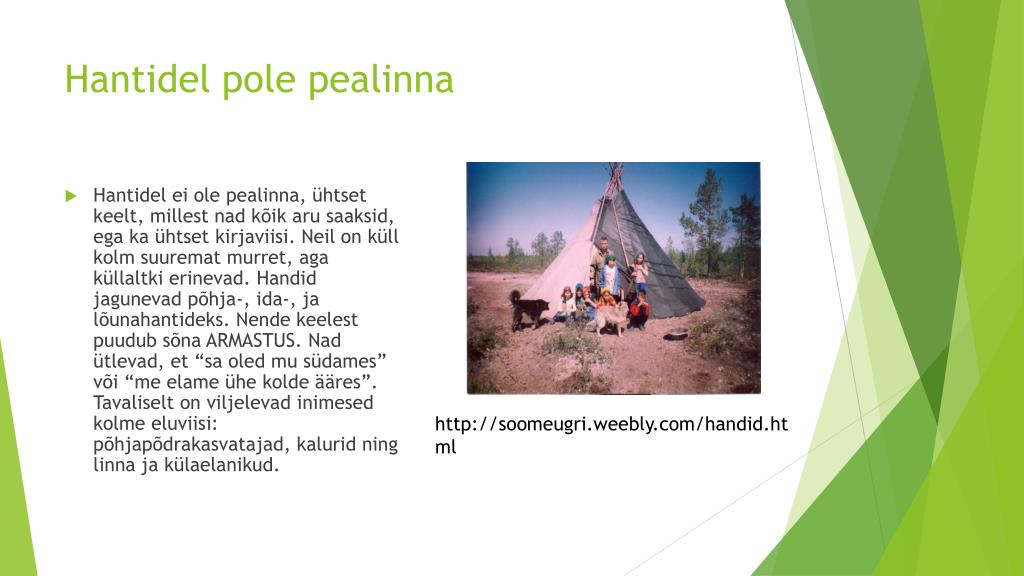 Hantidel pole pealinna

Hantidel ei ole pealinna, ühtset keelt, millest nad kõik aru saaksid, ega ka ühtset kirjaviisi. Neil on küll kolm suuremat murret, aga küllaltki erinevad. Handid jagunevad põhja-, ida-, ja lõunahantideks. Nende keelest puudub sõna ARMASTUS. Nad ütlevad, et “sa oled mu südames” või “me elame ühe kolde ääres”. Tavaliselt on viljelevad inimesed kolme eluviisi: põhjapõdrakasvatajad, kalurid ning linna ja külaelanikud.

http://soomeugri.weebly.com/handid.html